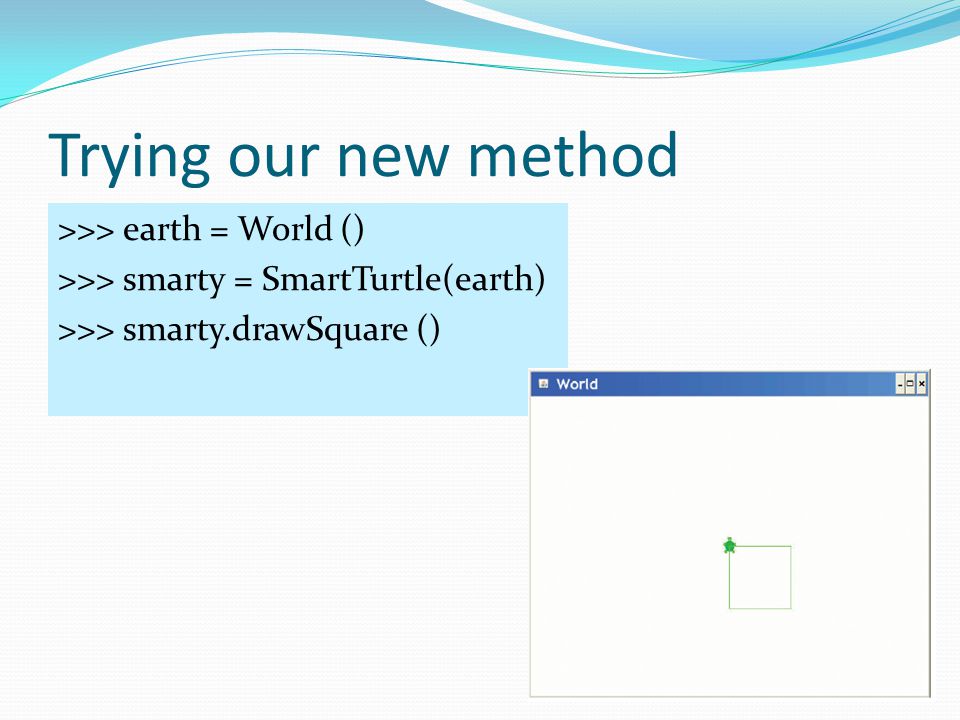 Trying our new method

>>> earth = World ()
>>> smarty = SmartTurtle(earth)
>>> smarty.drawSquare ()

World